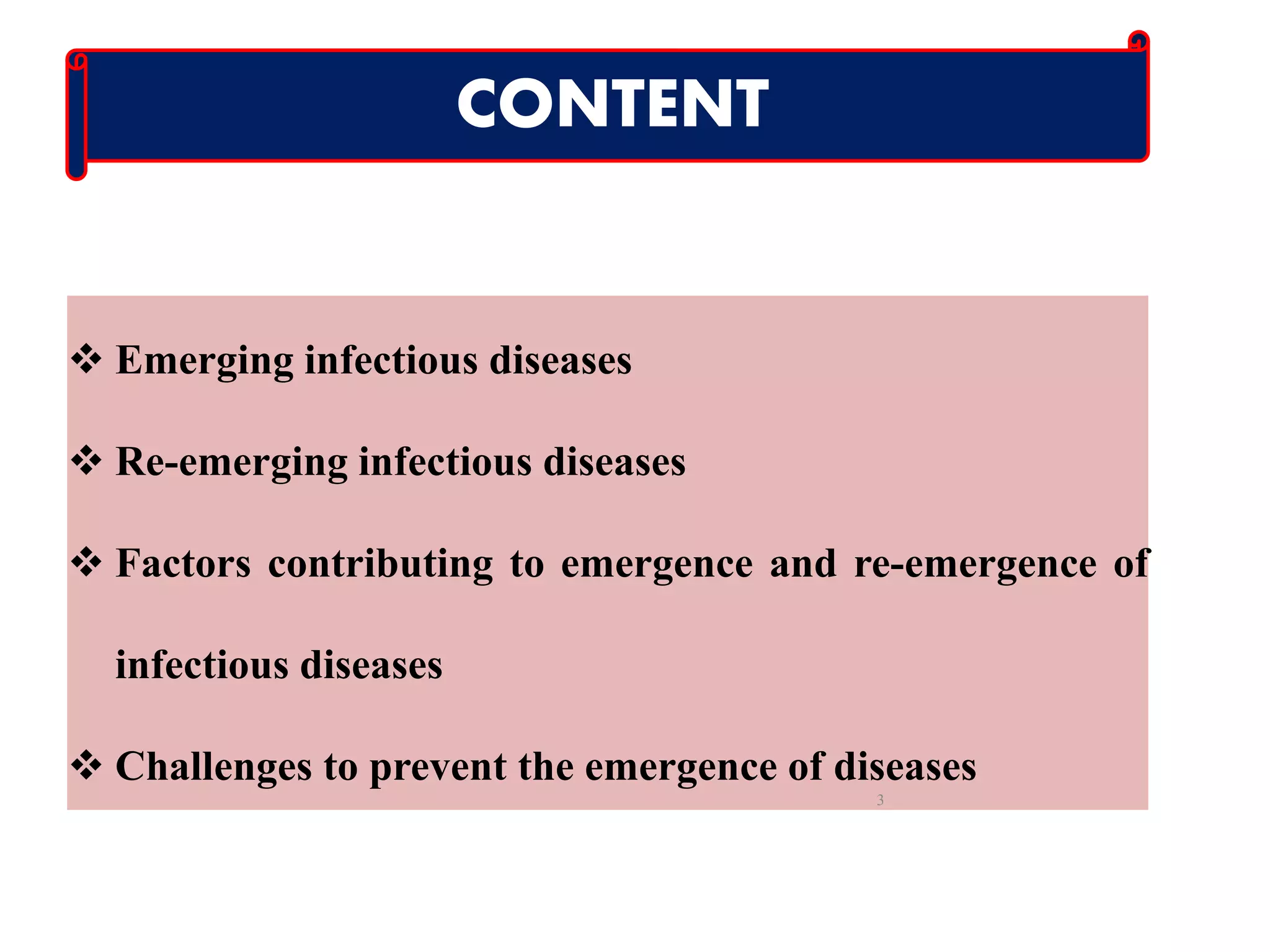 CONTENT

❖ Emerging infectious diseases

❖ Re-emerging infectious diseases

❖ Factors contributing to emergence and re-emergence of infectious diseases

❖ Challenges to prevent the emergence of diseases

3